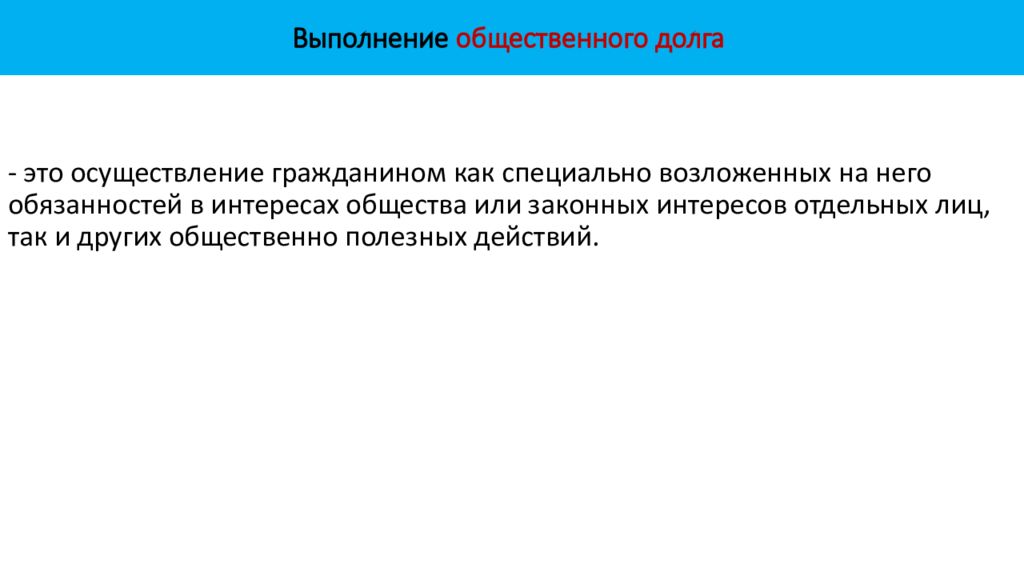 Выполнение общественного долга

- это осуществление гражданином как специально возложенных на него обязанностей в интересах общества или законных интересов отдельных лиц, так и других общественно полезных действий.